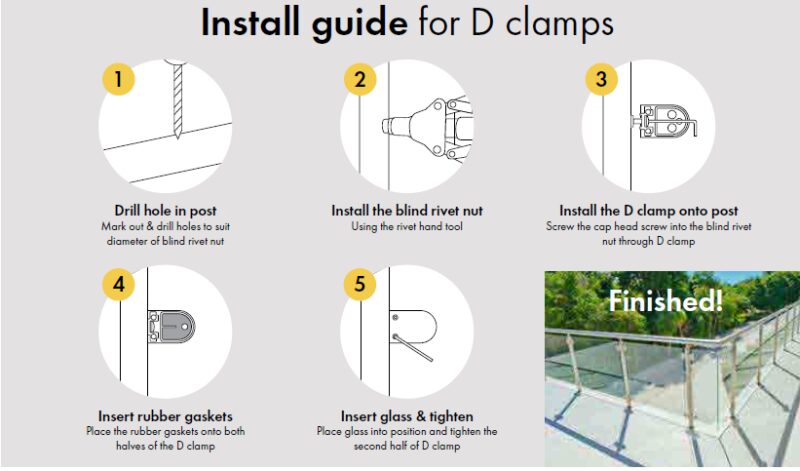 Install guide for D clamps

1

Drill hole in post
Mark out & drill holes to suit diameter of blind rivet nut

2

Install the blind rivet nut
Using the rivet hand tool

3

Install the D clamp onto post
Screw the cap head screw into the blind rivet nut through D clamp

4

Insert rubber gaskets
Place the rubber gaskets onto both halves of the D clamp

5

Insert glass & tighten
Place glass into position and tighten the second half of D clamp

Finished!